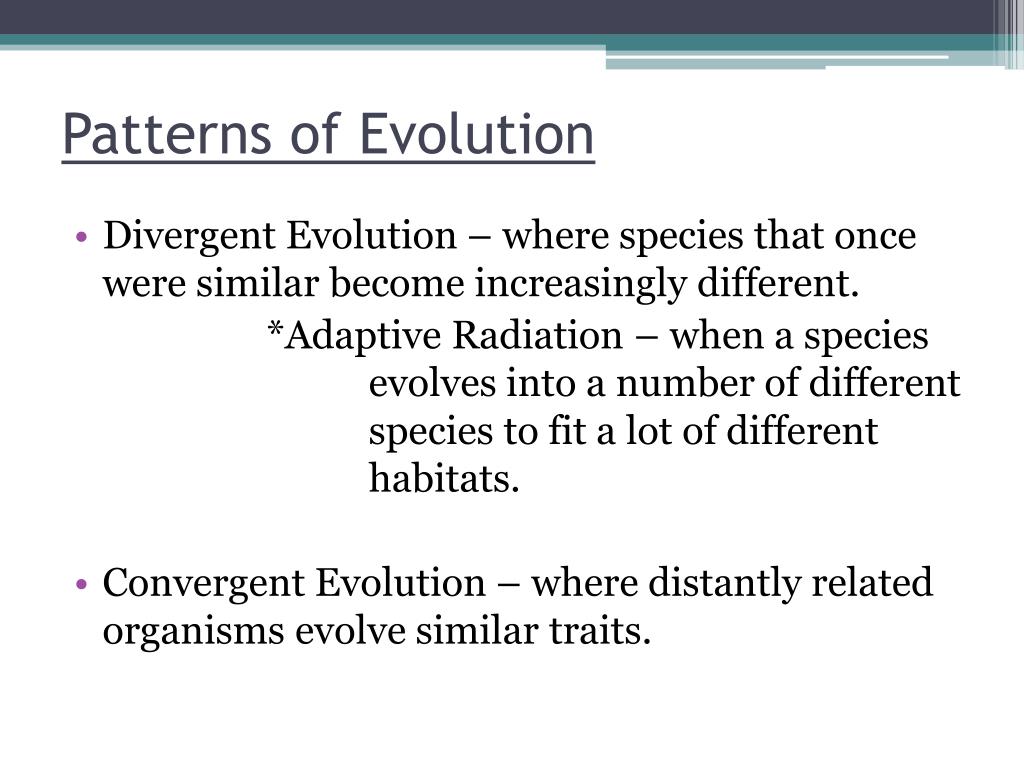 Patterns of Evolution

• Divergent Evolution – where species that once were similar become increasingly different.

*Adaptive Radiation – when a species evolves into a number of different species to fit a lot of different habitats.

• Convergent Evolution – where distantly related organisms evolve similar traits.